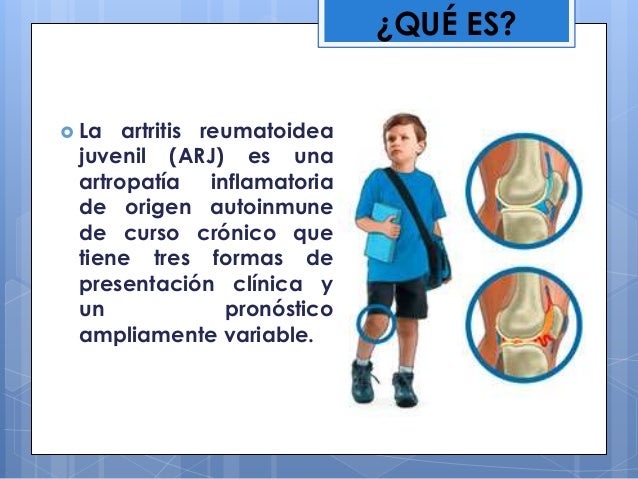 ¿QUÉ ES?

La artritis reumatoidea juvenil (ARJ) es una artropatía inflamatoria de origen autoinmune de curso crónico que tiene tres formas de presentación clínica y un pronóstico ampliamente variable.